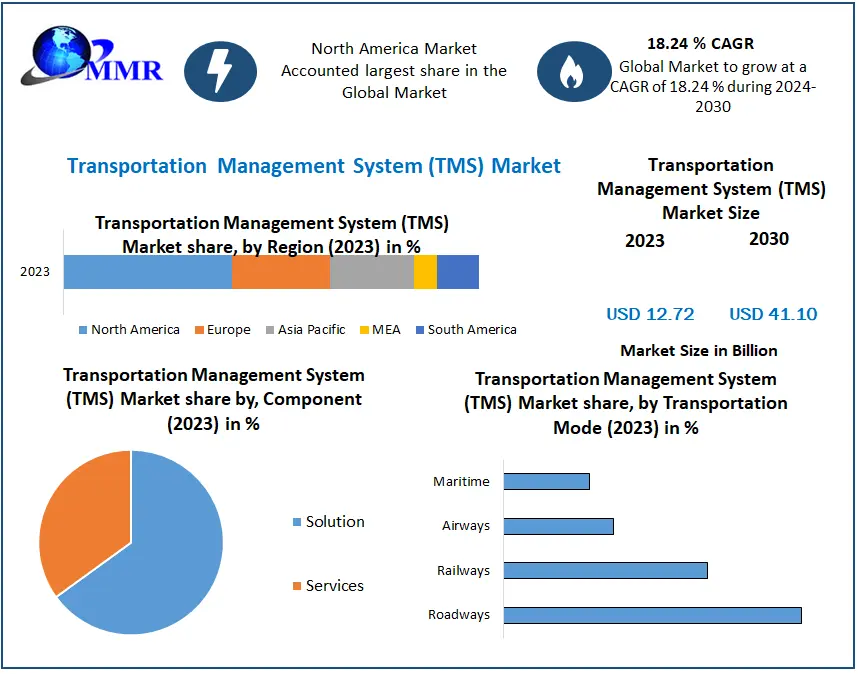 MMR

North America Market Accounted largest share in the Global Market

18.24 % CAGR
Global Market to grow at a CAGR of 18.24 % during 2024-2030

Transportation Management System (TMS) Market

Transportation Management System (TMS) Market share, by Region (2023) in %

2023

North America
Europe
Asia Pacific
MEA
South America

Transportation Management System (TMS) Market Size

2023
2030

USD 12.72
USD 41.10

Market Size in Billion

Transportation Management System (TMS) Market share by, Component (2023) in %

Solution
Services

Transportation Management System (TMS) Market share, by Transportation Mode (2023) in %

Maritime
Airways
Railways
Roadways